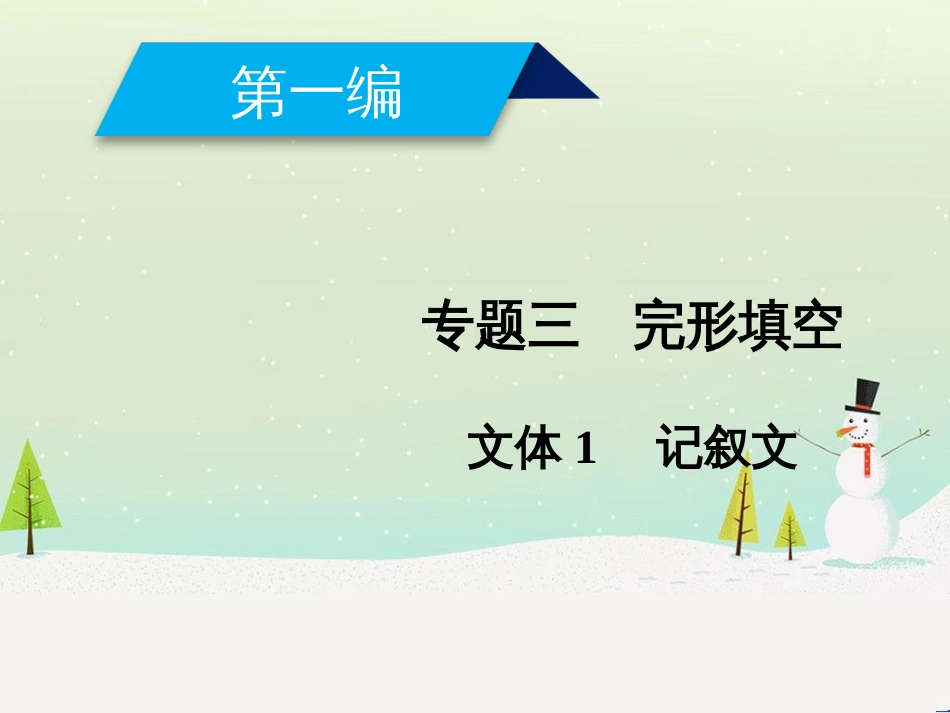 第一编

专题三　完形填空

文体 1　记叙文